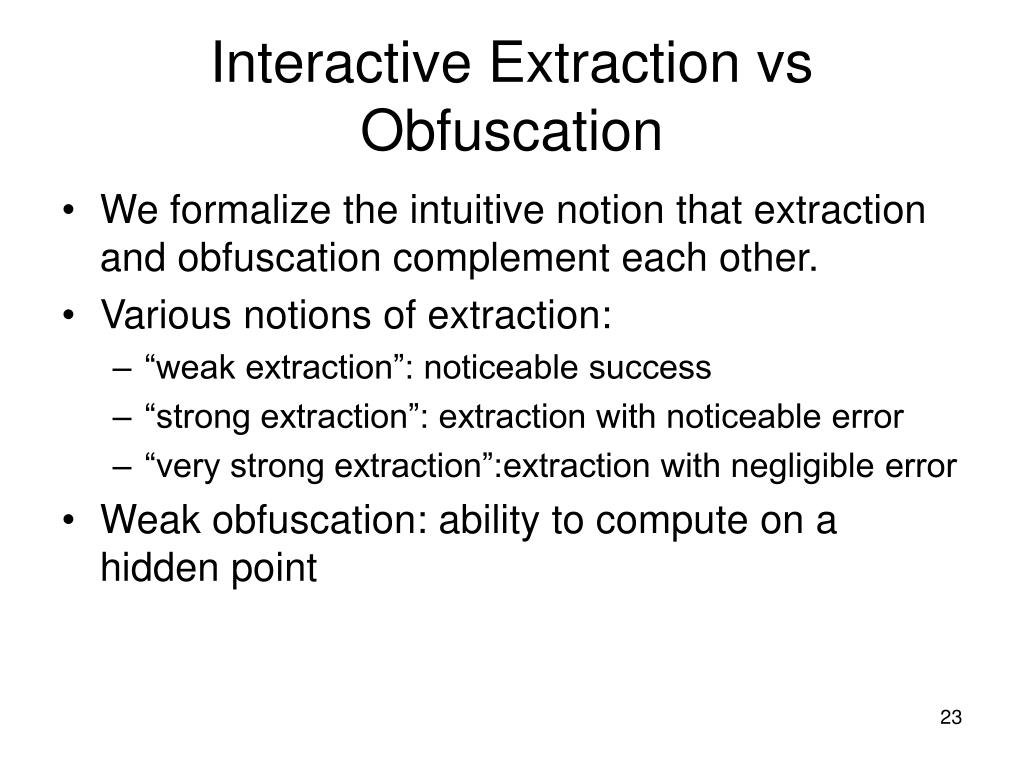 Interactive Extraction vs Obfuscation

• We formalize the intuitive notion that extraction and obfuscation complement each other.
• Various notions of extraction:
– “weak extraction”: noticeable success
– “strong extraction”: extraction with noticeable error
– “very strong extraction”:extraction with negligible error
• Weak obfuscation: ability to compute on a hidden point

23